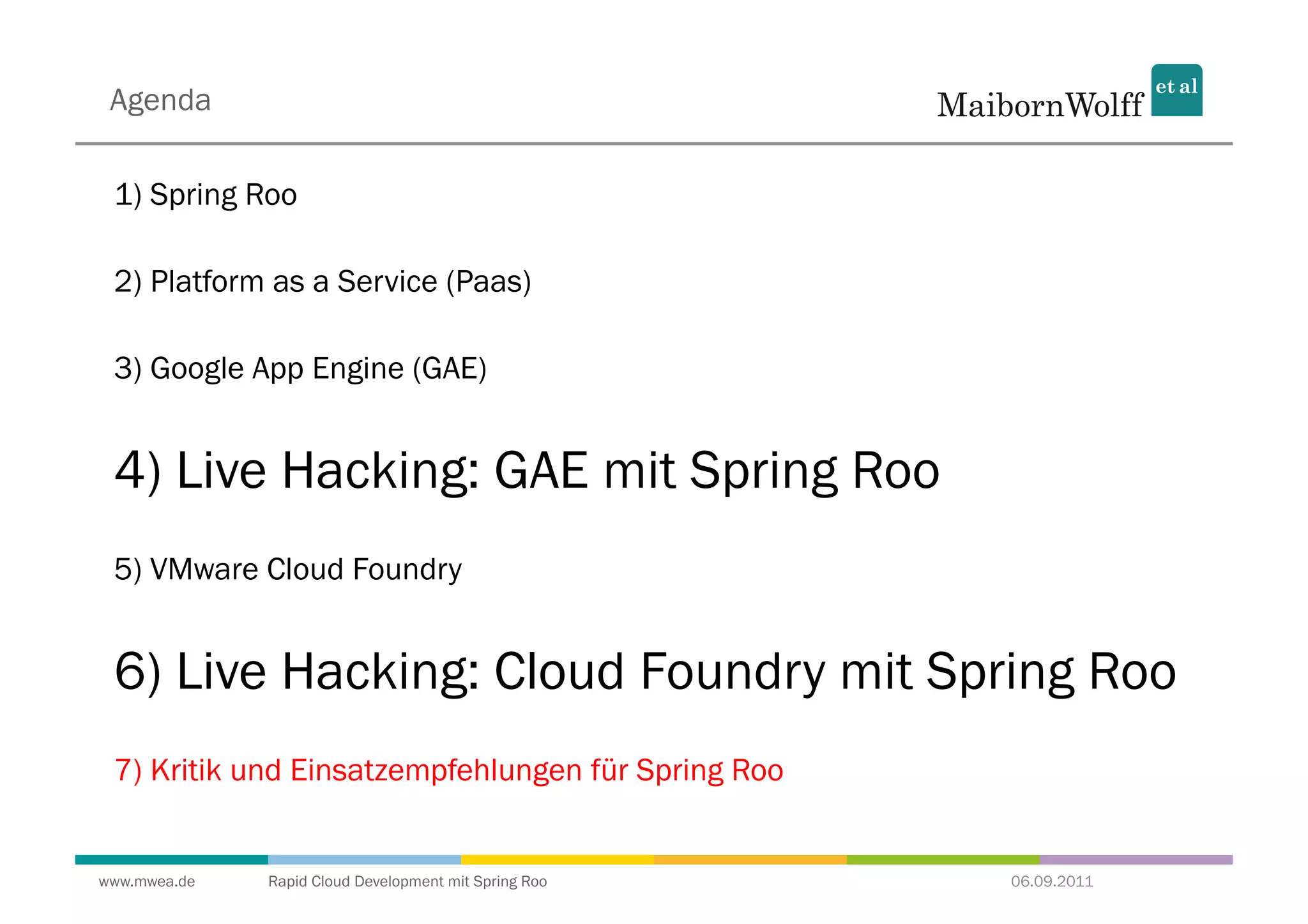 Agenda

MaibornWolff et al

1) Spring Roo

2) Platform as a Service (Paas)

3) Google App Engine (GAE)

4) Live Hacking: GAE mit Spring Roo

5) VMware Cloud Foundry

6) Live Hacking: Cloud Foundry mit Spring Roo

7) Kritik und Einsatzempfehlungen für Spring Roo

www.mwea.de Rapid Cloud Development mit Spring Roo 06.09.2011